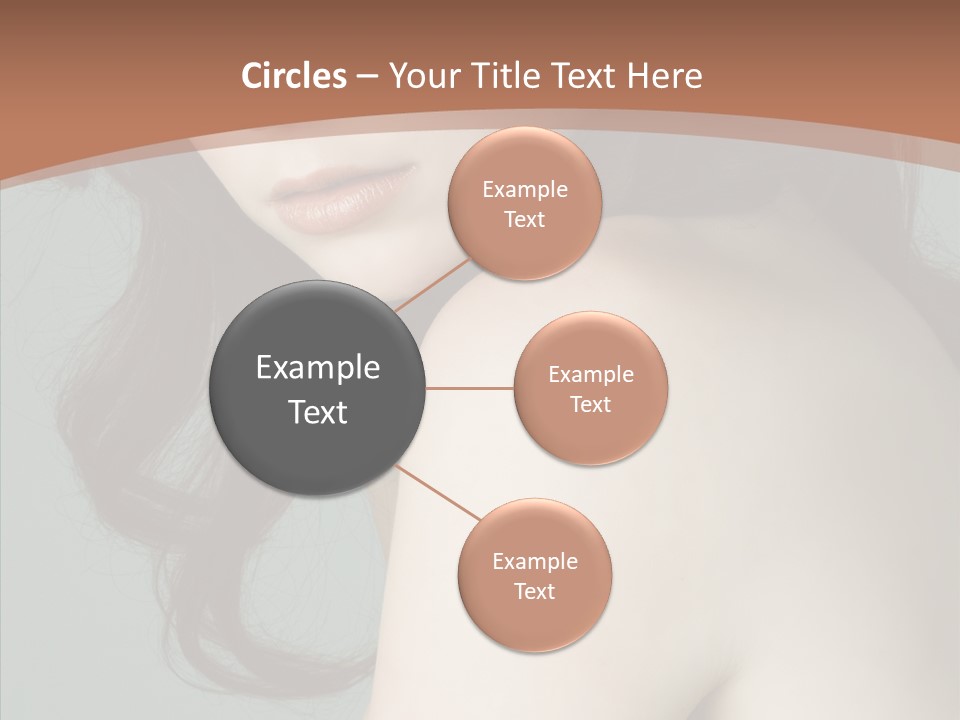 Circles – Your Title Text Here

Example Text

Example Text

Example Text

Example Text